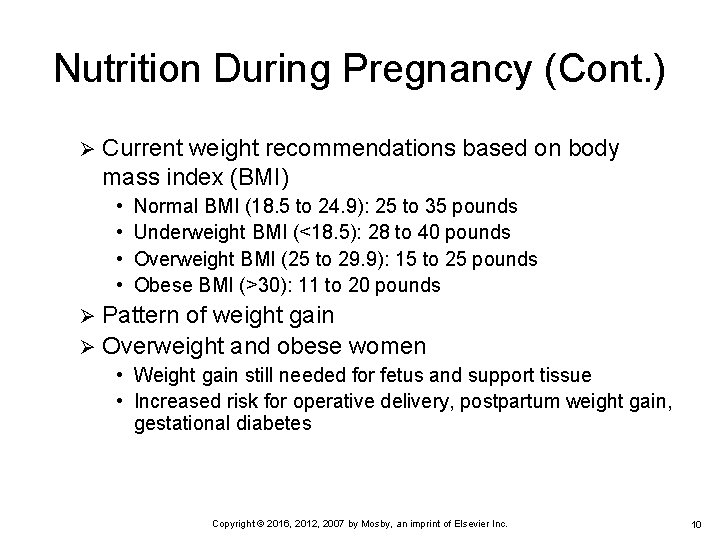 Nutrition During Pregnancy (Cont.)

➢ Current weight recommendations based on body mass index (BMI)
• Normal BMI (18.5 to 24.9): 25 to 35 pounds
• Underweight BMI (<18.5): 28 to 40 pounds
• Overweight BMI (25 to 29.9): 15 to 25 pounds
• Obese BMI (>30): 11 to 20 pounds
➢ Pattern of weight gain
➢ Overweight and obese women
• Weight gain still needed for fetus and support tissue
• Increased risk for operative delivery, postpartum weight gain, gestational diabetes

Copyright © 2016, 2012, 2007 by Mosby, an imprint of Elsevier Inc.

10